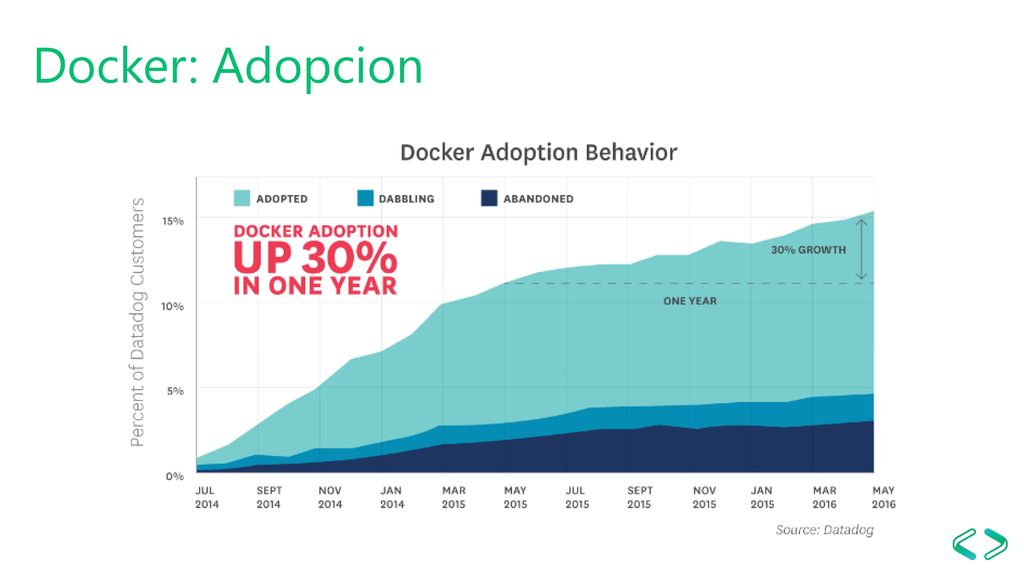 Docker: Adopcion

Docker Adoption Behavior

ADOPTED DABBLING ABANDONED

DOCKER ADOPTION UP 30% IN ONE YEAR

30% GROWTH

ONE YEAR

Percent of Datadog Customers

15%
10%
5%
0%

JUL 2014
SEPT 2014
NOV 2014
JAN 2014
MAR 2015
MAY 2015
JUL 2015
SEPT 2015
NOV 2015
JAN 2015
MAR 2016
MAY 2016

Source: Datadog